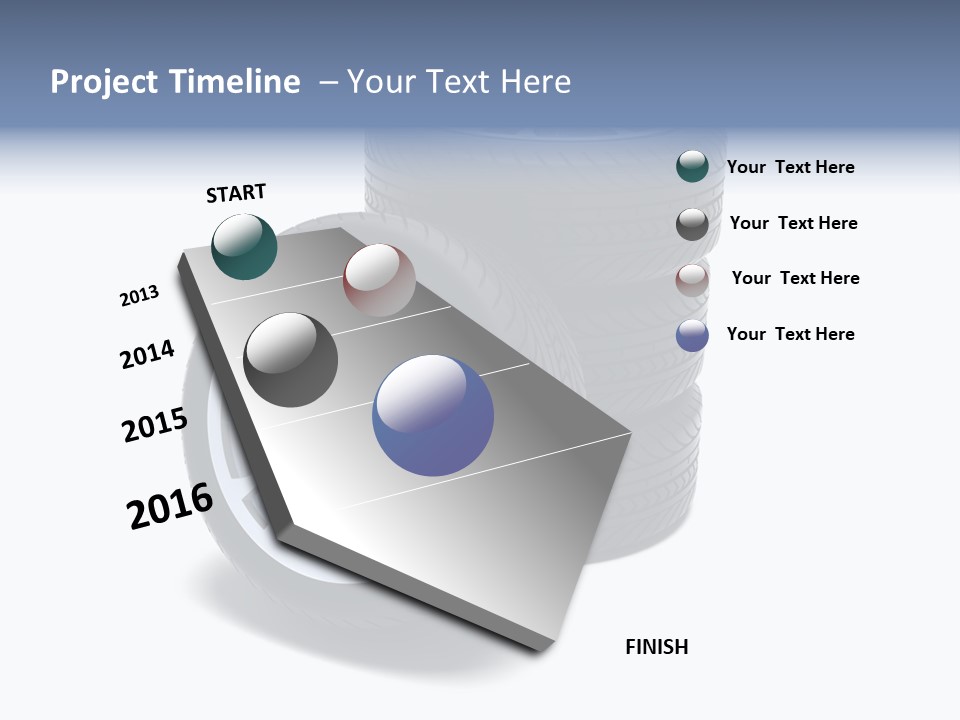 Project Timeline – Your Text Here

START

2013

2014

2015

2016

FINISH

Your Text Here

Your Text Here

Your Text Here

Your Text Here